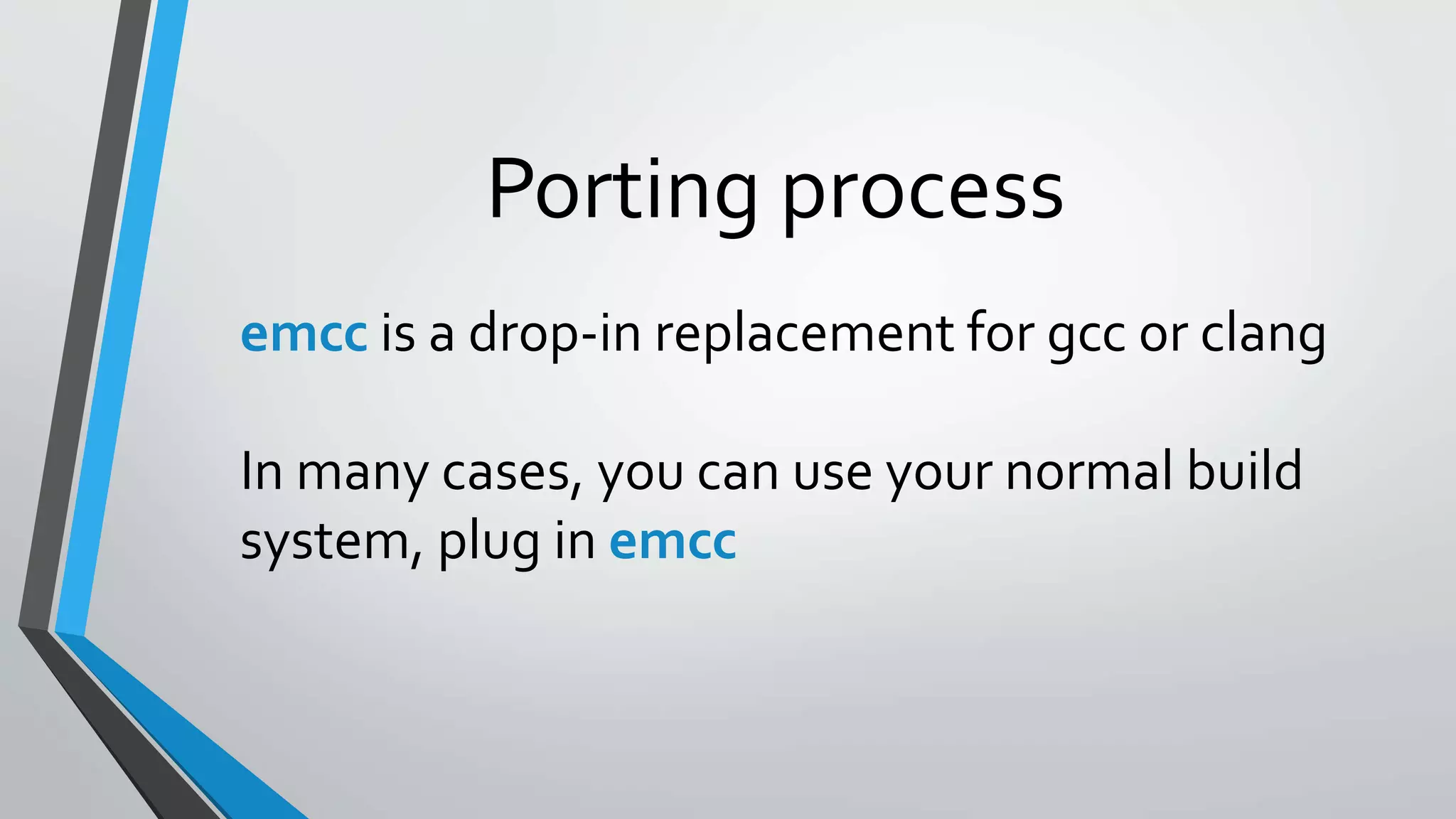 Porting process

emcc is a drop-in replacement for gcc or clang

In many cases, you can use your normal build system, plug in emcc